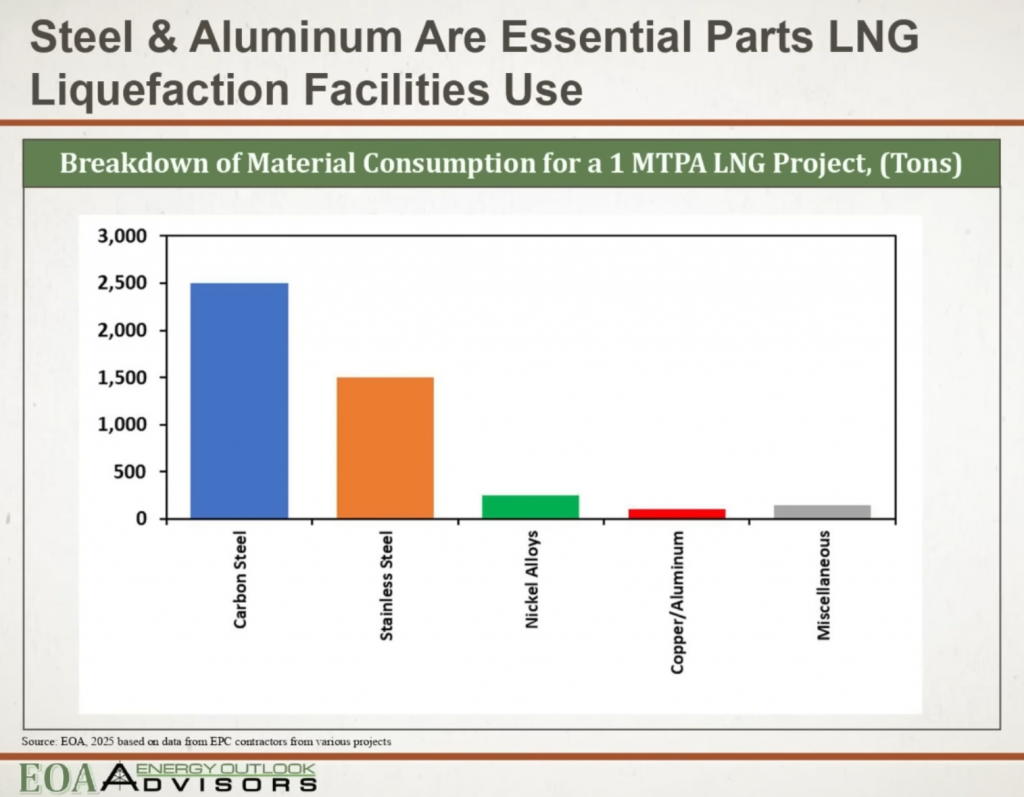 Steel & Aluminum Are Essential Parts LNG Liquefaction Facilities Use

Breakdown of Material Consumption for a 1 MTPA LNG Project, (Tons)

3,000
2,500
2,000
1,500
1,000
500
0

Carbon Steel
Stainless Steel
Nickel Alloys
Copper/Aluminum
Miscellaneous

Source: EOA, 2025 based on data from EPC contractors from various projects

EOA ENERGY OUTLOOK ADVISORS